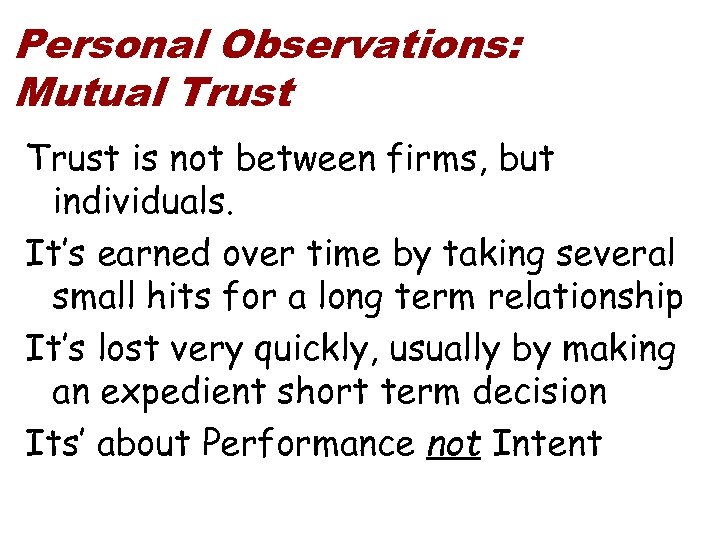 Personal Observations: Mutual Trust

Trust is not between firms, but individuals.

It's earned over time by taking several small hits for a long term relationship

It's lost very quickly, usually by making an expedient short term decision

Its' about Performance not Intent